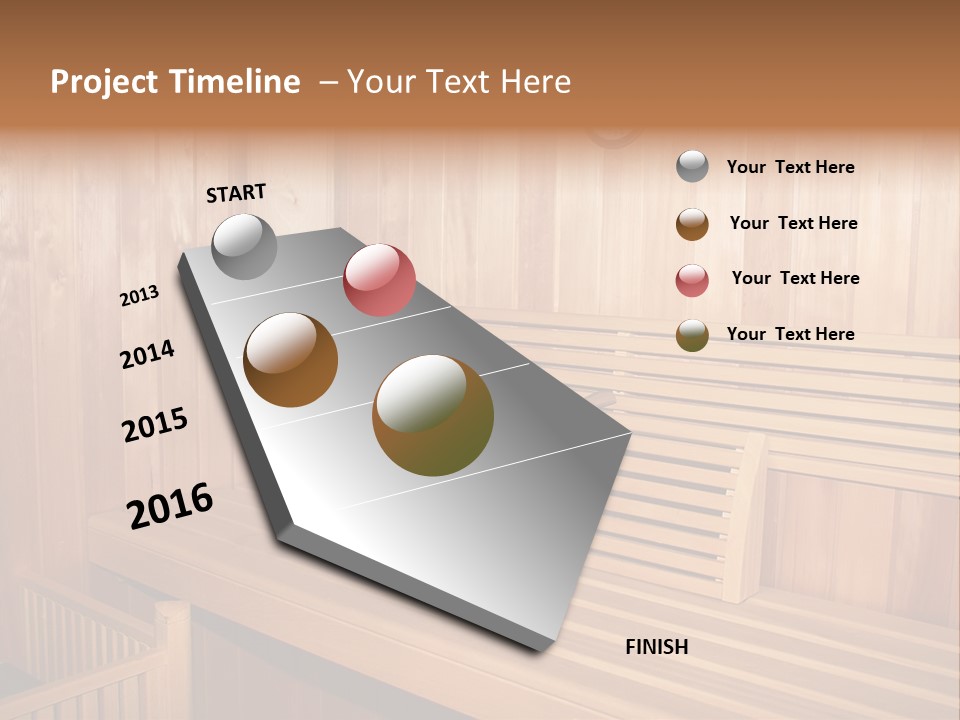 Project Timeline – Your Text Here

START

2013

2014

2015

2016

FINISH

Your Text Here

Your Text Here

Your Text Here

Your Text Here